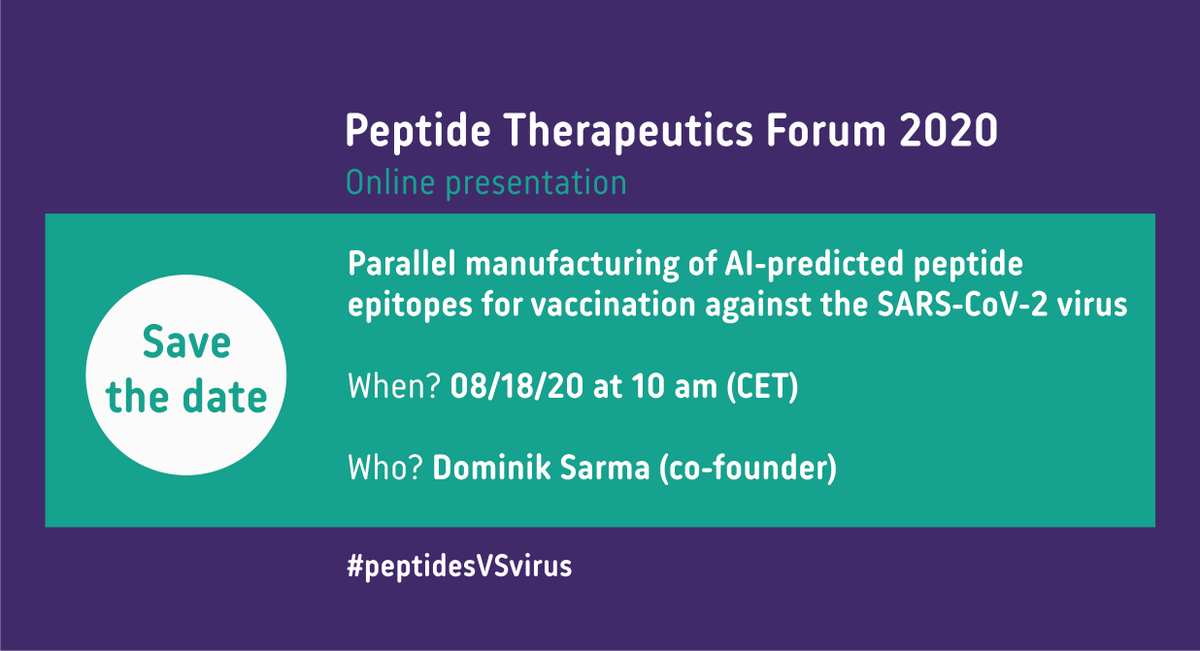 Peptide Therapeutics Forum 2020
Online presentation

Save the date

Parallel manufacturing of AI-predicted peptide epitopes for vaccination against the SARS-CoV-2 virus

When? 08/18/20 at 10 am (CET)

Who? Dominik Sarma (co-founder)

#peptidesVSvirus